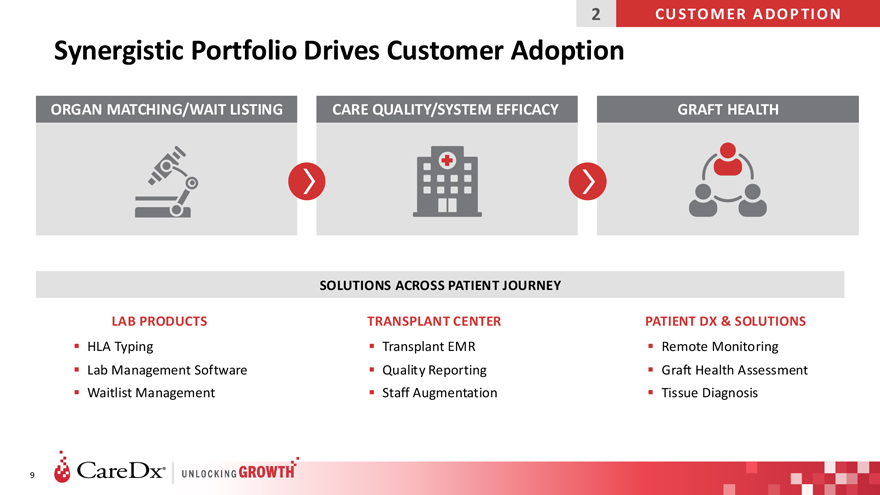 2 CUSTOMER ADOPTION

Synergistic Portfolio Drives Customer Adoption

ORGAN MATCHING/WAIT LISTING

CARE QUALITY/SYSTEM EFFICACY

GRAFT HEALTH

SOLUTIONS ACROSS PATIENT JOURNEY

LAB PRODUCTS
▪ HLA Typing
▪ Lab Management Software
▪ Waitlist Management

TRANSPLANT CENTER
▪ Transplant EMR
▪ Quality Reporting
▪ Staff Augmentation

PATIENT DX & SOLUTIONS
▪ Remote Monitoring
▪ Graft Health Assessment
▪ Tissue Diagnosis

9 CareDx® UNLOCKING GROWTH